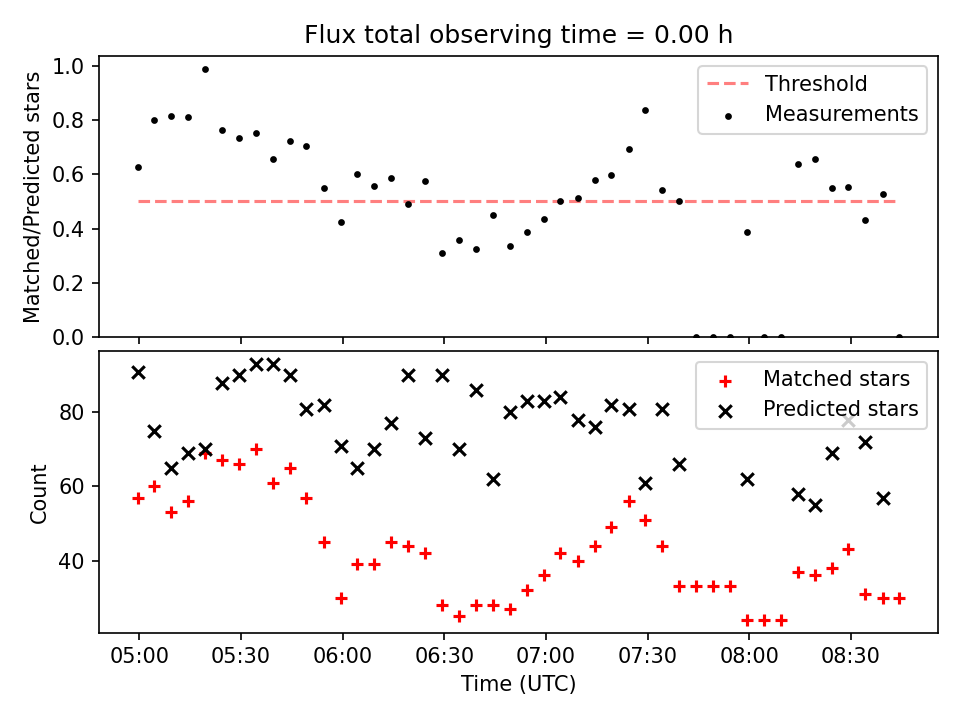 Flux total observing time = 0.00 h

Matched/Predicted stars

1.0
0.8
0.6
0.4
0.2
0.0

Threshold
Measurements

Count

80
60
40

Matched stars
Predicted stars

05:00
05:30
06:00
06:30
07:00
07:30
08:00
08:30

Time (UTC)